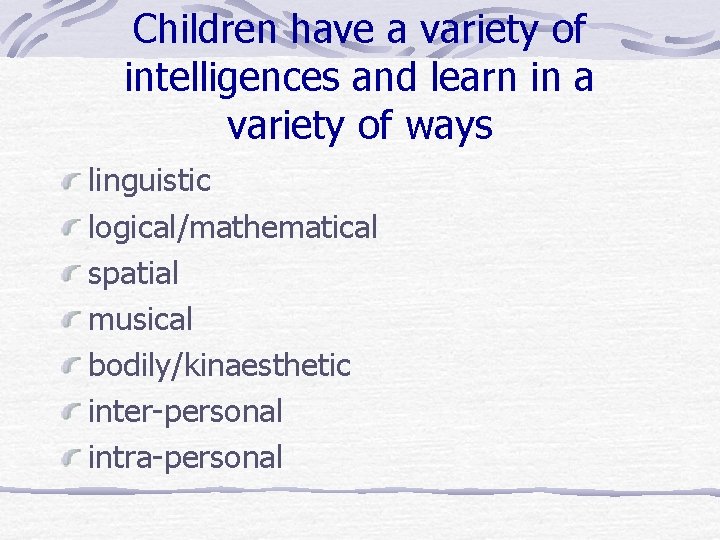 Children have a variety of intelligences and learn in a variety of ways

linguistic
logical/mathematical
spatial
musical
bodily/kinaesthetic
inter-personal
intra-personal